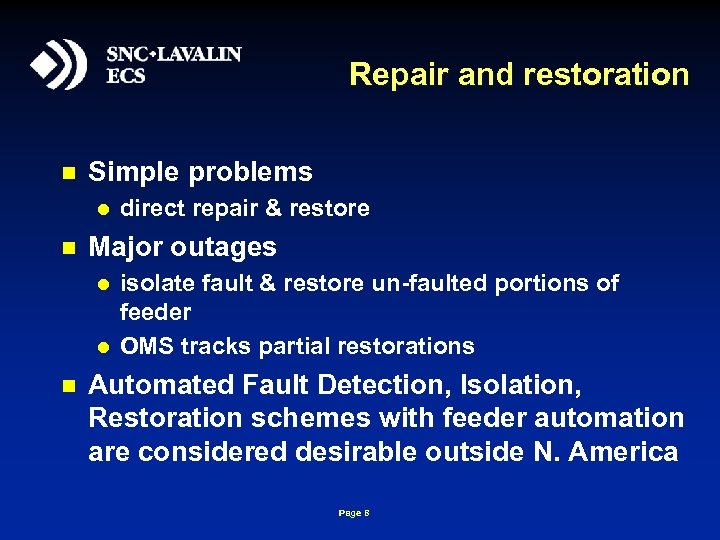 SNC•LAVALIN
ECS

Repair and restoration

Simple problems

direct repair & restore

Major outages

isolate fault & restore un-faulted portions of feeder

OMS tracks partial restorations

Automated Fault Detection, Isolation, Restoration schemes with feeder automation are considered desirable outside N. America

Page 8